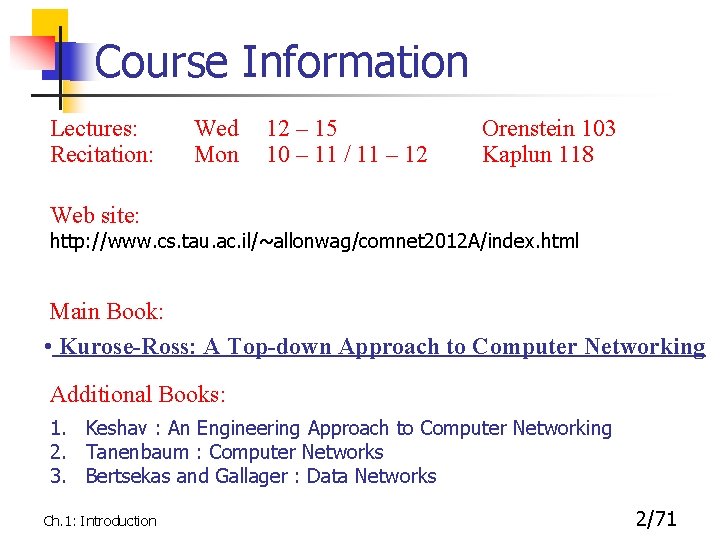 Course Information

| Lectures: | Wed | 12 – 15 | Orenstein 103 |
|---|---|---|---|
| Recitation: | Mon | 10 – 11 / 11 – 12 | Kaplun 118 |

Web site:
http://www.cs.tau.ac.il/~allonwag/comnet2012A/index.html

Main Book:

• Kurose-Ross: A Top-down Approach to Computer Networking

Additional Books:

1. Keshav : An Engineering Approach to Computer Networking
2. Tanenbaum : Computer Networks
3. Bertsekas and Gallager : Data Networks

Ch.1: Introduction

2/71